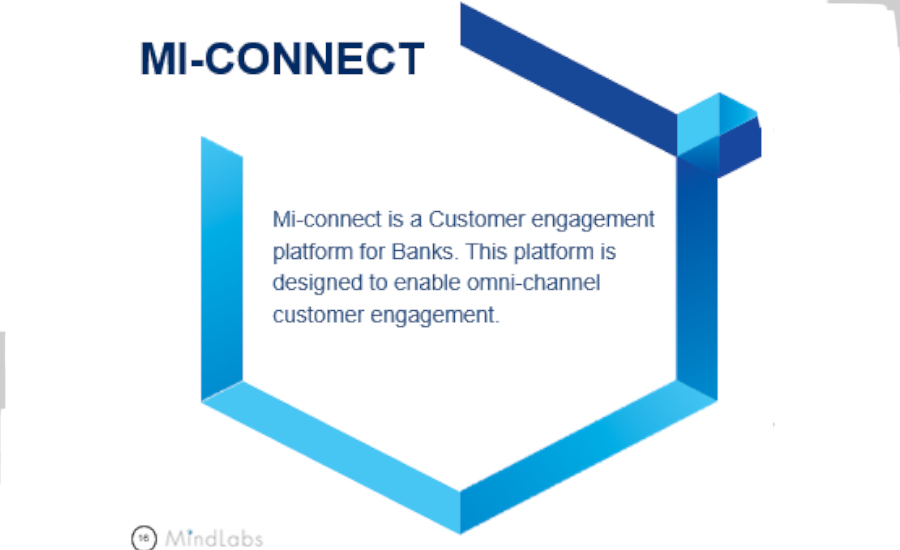 MI-CONNECT

Mi-connect is a Customer engagement platform for Banks. This platform is designed to enable omni-channel customer engagement.

16 MindLabs